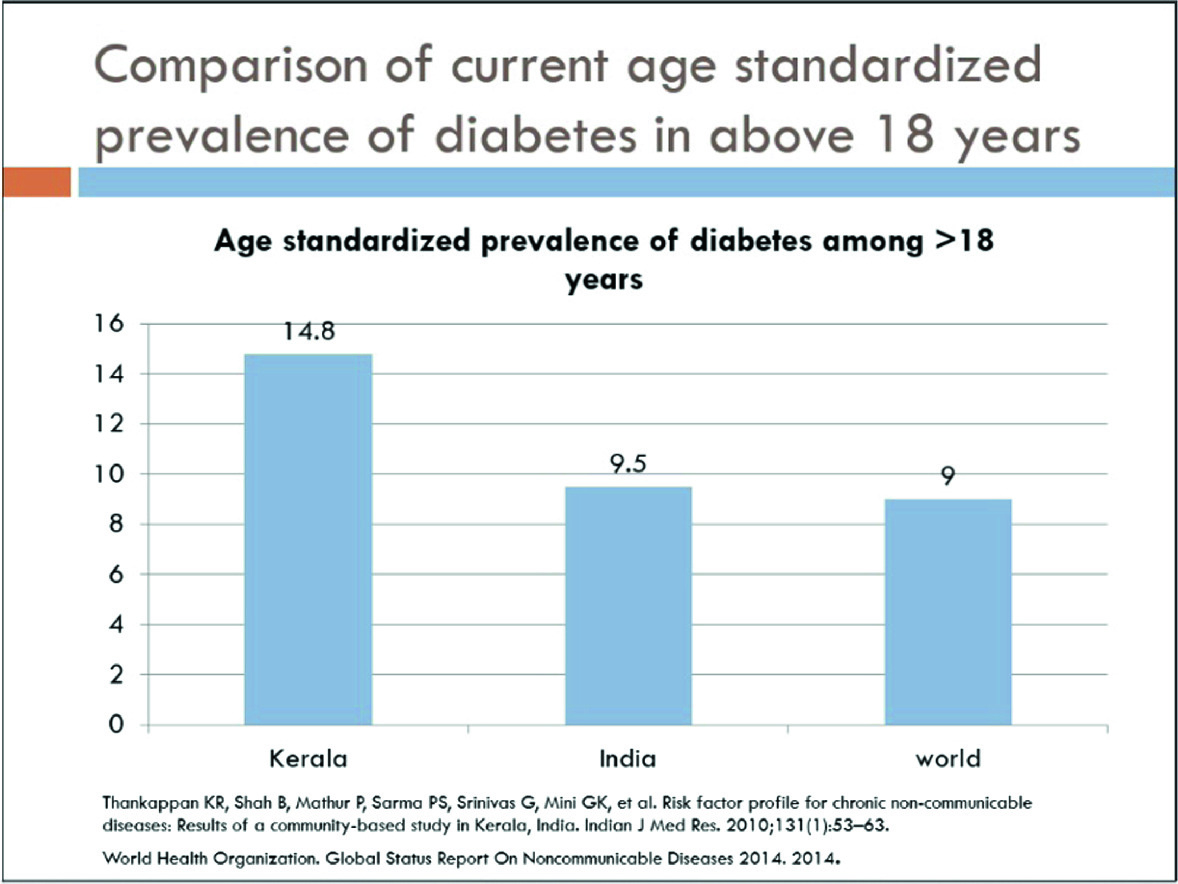 Comparison of current age standardized prevalence of diabetes in above 18 years

Age standardized prevalence of diabetes among >18 years

16
14
12
10
8
6
4
2
0

14.8
9.5
9

Kerala
India
world

Thankappan KR, Shah B, Mathur P, Sarma PS, Srinivas G, Mini GK, et al. Risk factor profile for chronic non-communicable diseases: Results of a community-based study in Kerala, India. Indian J Med Res. 2010;131(1):53–63.

World Health Organization. Global Status Report On Noncommunicable Diseases 2014. 2014.